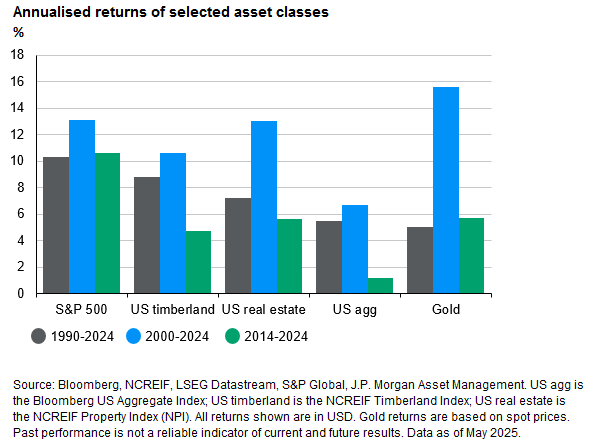 Annualised returns of selected asset classes

%

18
16
14
12
10
8
6
4
2
0

S&P 500 US timberland US real estate US agg Gold

1990-2024 2000-2024 2014-2024

Source: Bloomberg, NCREIF, LSEG Datastream, S&P Global, J.P. Morgan Asset Management. US agg is the Bloomberg US Aggregate Index; US timberland is the NCREIF Timberland Index; US real estate is the NCREIF Property Index (NPI). All returns shown are in USD. Gold returns are based on spot prices. Past performance is not a reliable indicator of current and future results. Data as of May 2025.